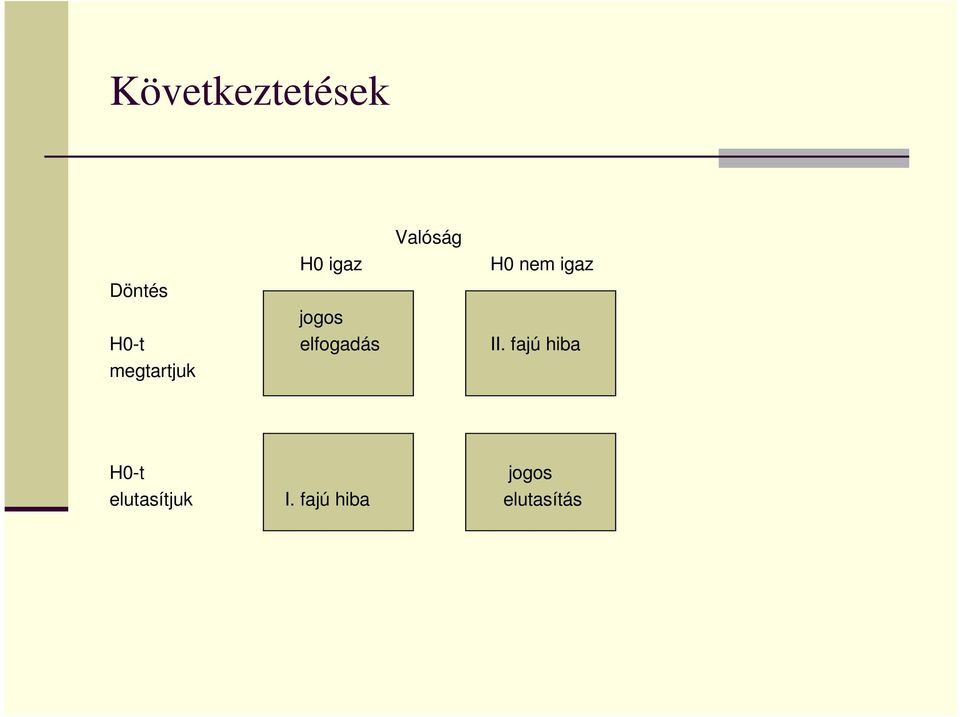 Következtetések

Valóság

| Döntés | H0 igaz | H0 nem igaz |
|---|---|---|
| H0-t megtartjuk | jogos elfogadás | II. fajú hiba |
| H0-t elutasítjuk | I. fajú hiba | jogos elutasítás |